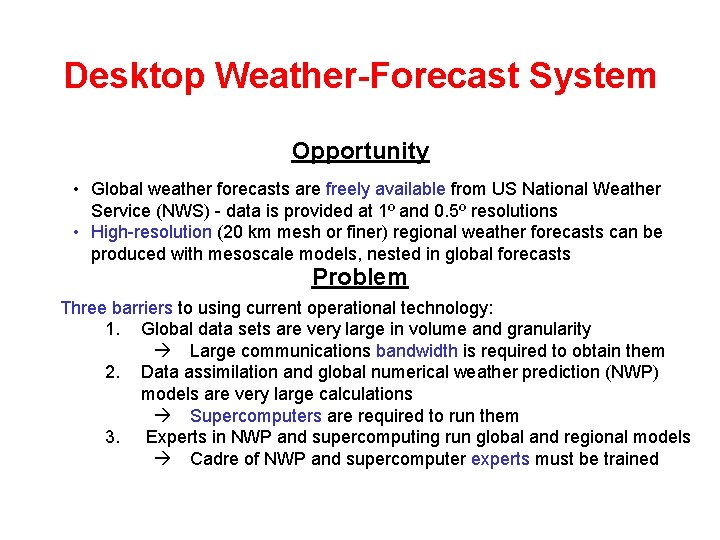 Desktop Weather-Forecast System

Opportunity

• Global weather forecasts are freely available from US National Weather Service (NWS) - data is provided at 1º and 0.5º resolutions
• High-resolution (20 km mesh or finer) regional weather forecasts can be produced with mesoscale models, nested in global forecasts

Problem

Three barriers to using current operational technology:
1. Global data sets are very large in volume and granularity
→ Large communications bandwidth is required to obtain them
2. Data assimilation and global numerical weather prediction (NWP) models are very large calculations
→ Supercomputers are required to run them
3. Experts in NWP and supercomputing run global and regional models
→ Cadre of NWP and supercomputer experts must be trained